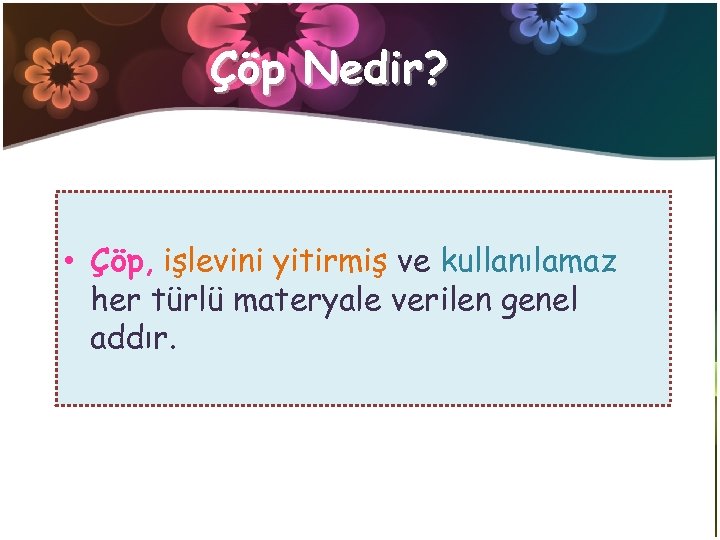 Çöp Nedir?

• Çöp, işlevini yitirmiş ve kullanılamaz her türlü materyale verilen genel addır.